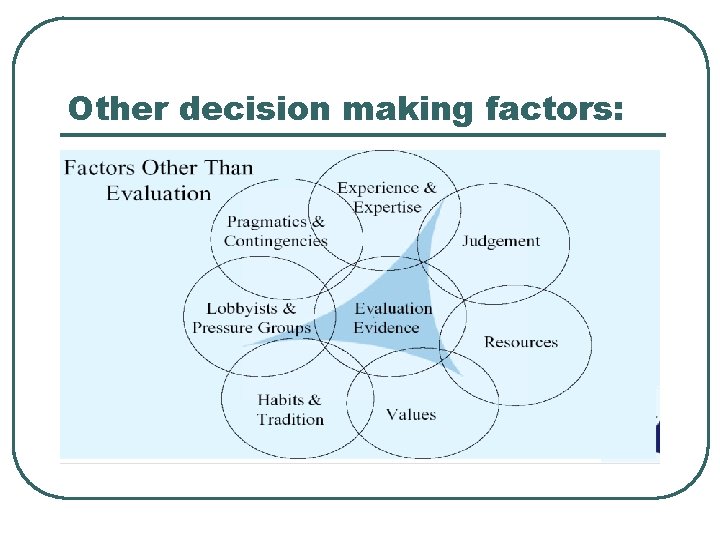 Other decision making factors:

Factors Other Than Evaluation

Experience & Expertise

Pragmatics & Contingencies

Judgement

Lobbyists & Pressure Groups

Evaluation Evidence

Resources

Habits & Tradition

Values